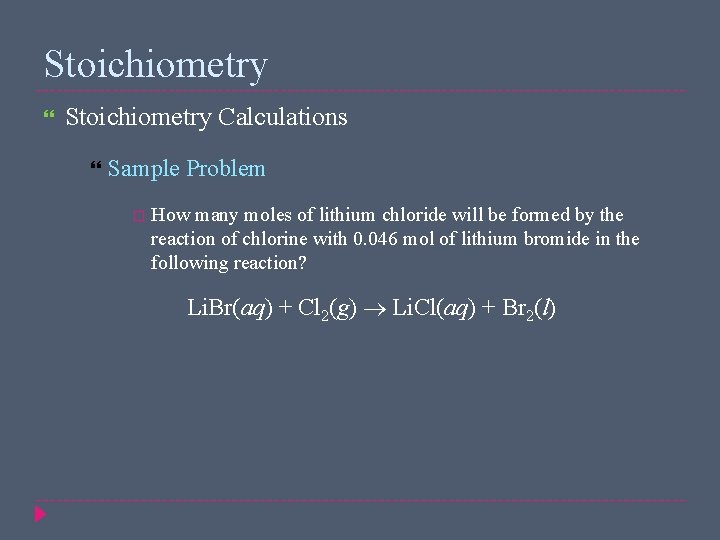 Stoichiometry

Stoichiometry Calculations

Sample Problem

How many moles of lithium chloride will be formed by the reaction of chlorine with 0.046 mol of lithium bromide in the following reaction?

$LiBr(aq) + Cl_2(g) \rightarrow LiCl(aq) + Br_2(l)$